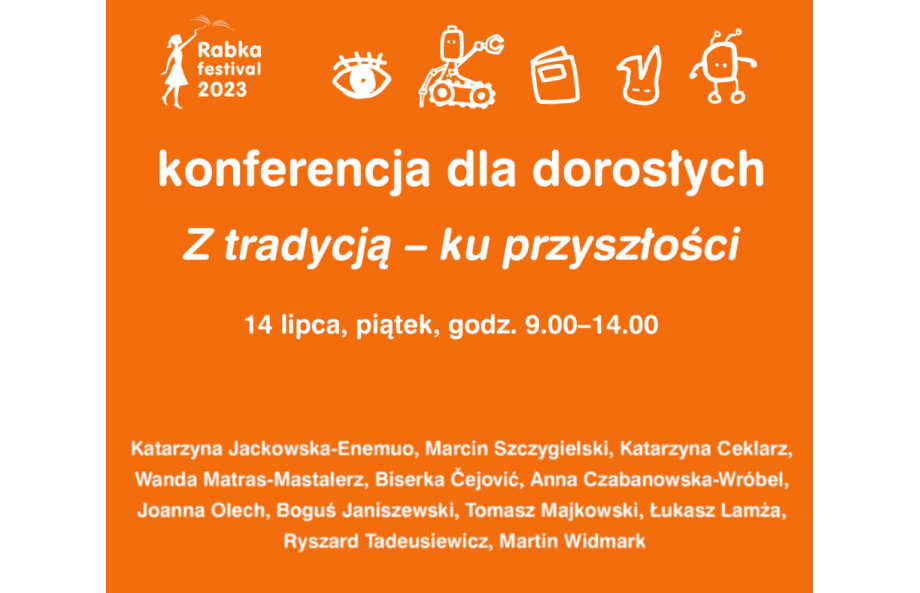 Rabka festival 2023

konferencja dla dorosłych

Z tradycją – ku przyszłości

14 lipca, piątek, godz. 9.00–14.00

Katarzyna Jackowska-Enemuo, Marcin Szczygielski, Katarzyna Ceklarz, Wanda Matras-Mastalerz, Biserka Čejović, Anna Czabanowska-Wróbel, Joanna Olech, Boguś Janiszewski, Tomasz Majkowski, Łukasz Lamża, Ryszard Tadeusiewicz, Martin Widmark